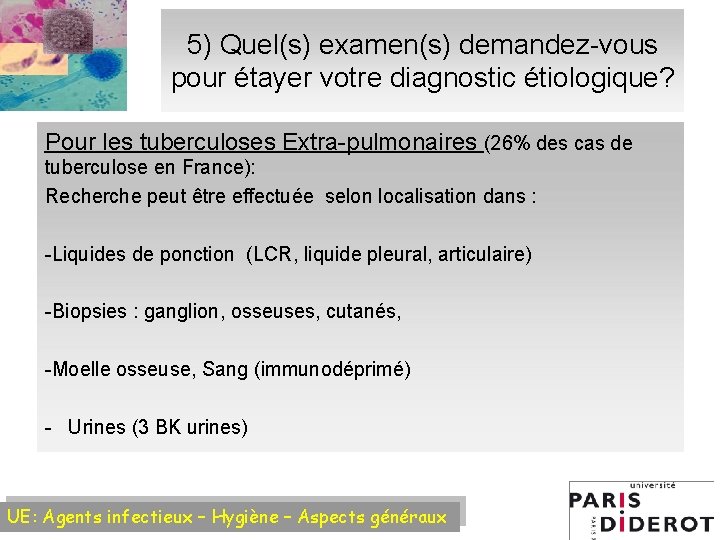 5) Quel(s) examen(s) demandez-vous pour étayer votre diagnostic étiologique?

Pour les tuberculoses Extra-pulmonaires (26% des cas de tuberculose en France):
Recherche peut être effectuée selon localisation dans :

-Liquides de ponction (LCR, liquide pleural, articulaire)

-Biopsies : ganglion, osseuses, cutanés,

-Moelle osseuse, Sang (immunodéprimé)

- Urines (3 BK urines)

UE: Agents infectieux – Hygiène – Aspects généraux

université
PARIS
DIDEROT